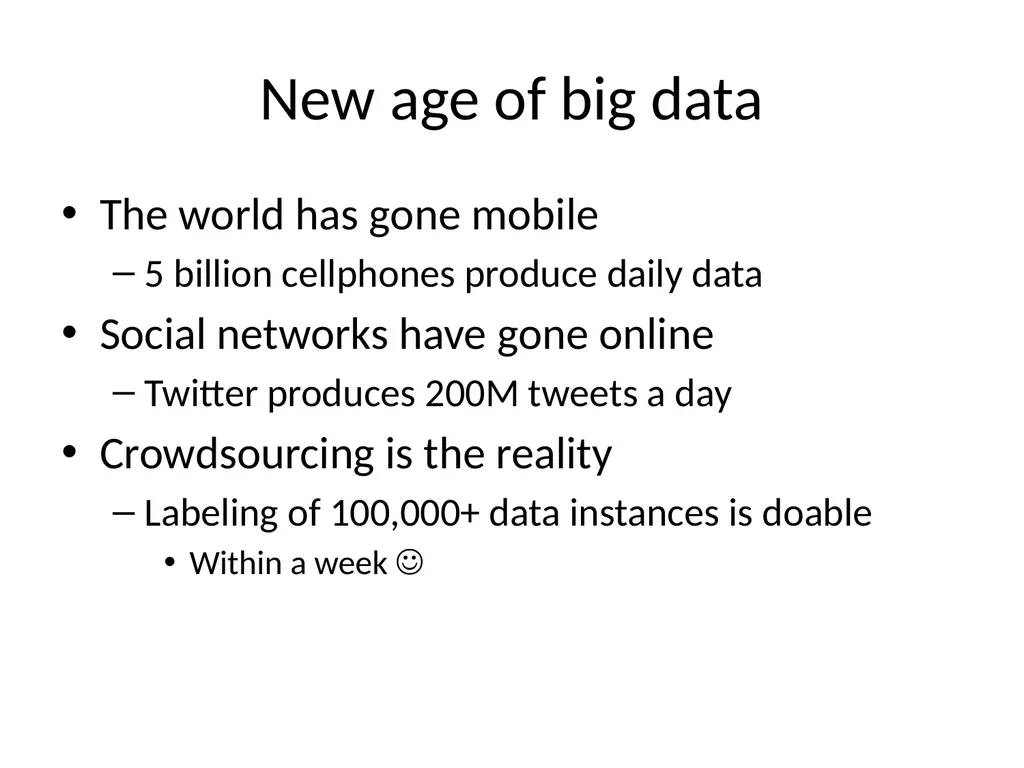 New age of big data

• The world has gone mobile
  – 5 billion cellphones produce daily data
• Social networks have gone online
  – Twitter produces 200M tweets a day
• Crowdsourcing is the reality
  – Labeling of 100,000+ data instances is doable
    • Within a week ☺